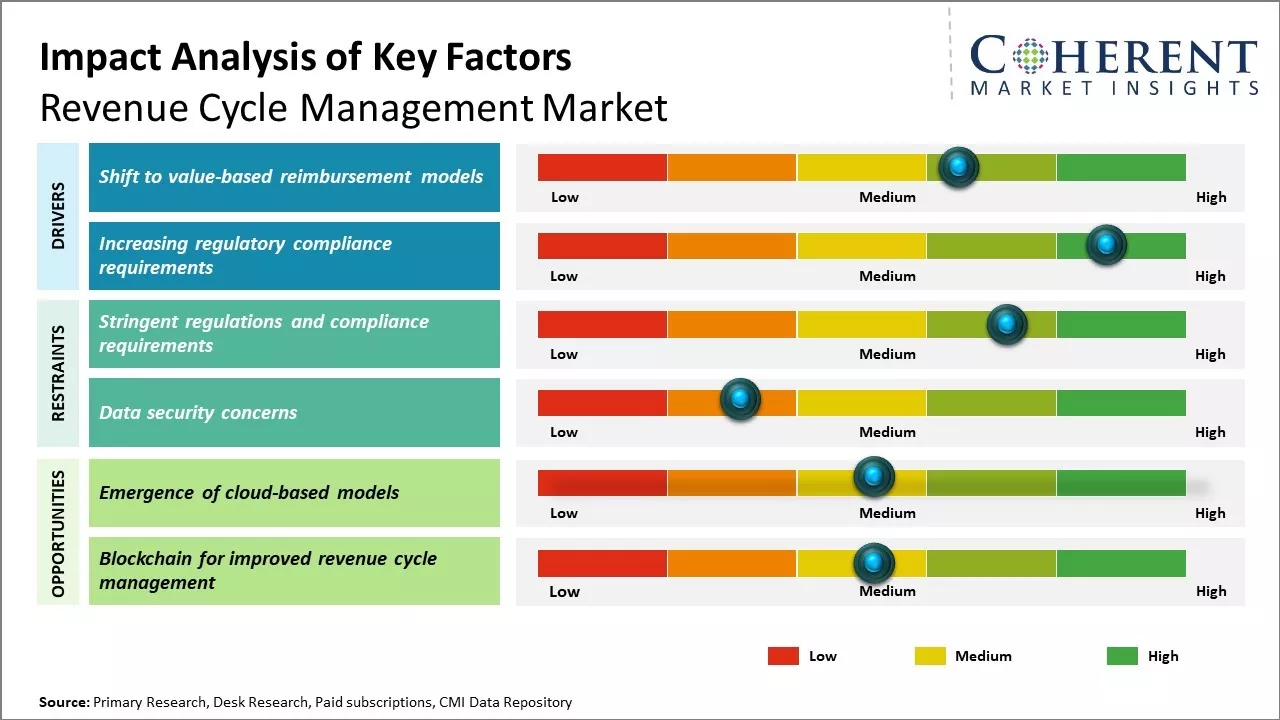 Impact Analysis of Key Factors
Revenue Cycle Management Market

COHERENT
MARKET INSIGHTS

DRIVERS

Shift to value-based reimbursement models
Low Medium High

Increasing regulatory compliance requirements
Low Medium High

RESTRAINTS

Stringent regulations and compliance requirements
Low Medium High

Data security concerns
Low Medium High

OPPORTUNITIES

Emergence of cloud-based models
Low Medium High

Blockchain for improved revenue cycle management
Low Medium High

Low Medium High

Source: Primary Research, Desk Research, Paid subscriptions, CMI Data Repository